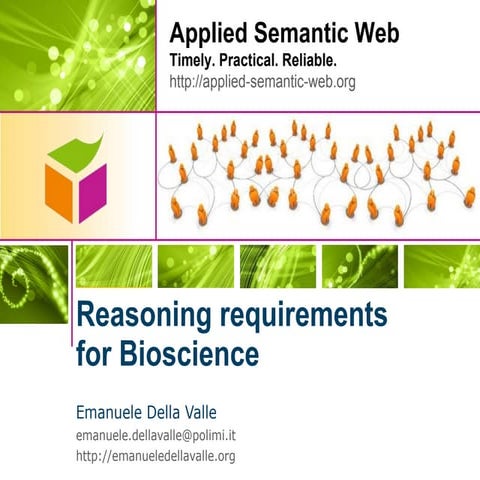 Applied Semantic Web
Timely. Practical. Reliable.
http://applied-semantic-web.org

Reasoning requirements for Bioscience

Emanuele Della Valle
emanuele.dellavalle@polimi.it
http://emanueledellavalle.org